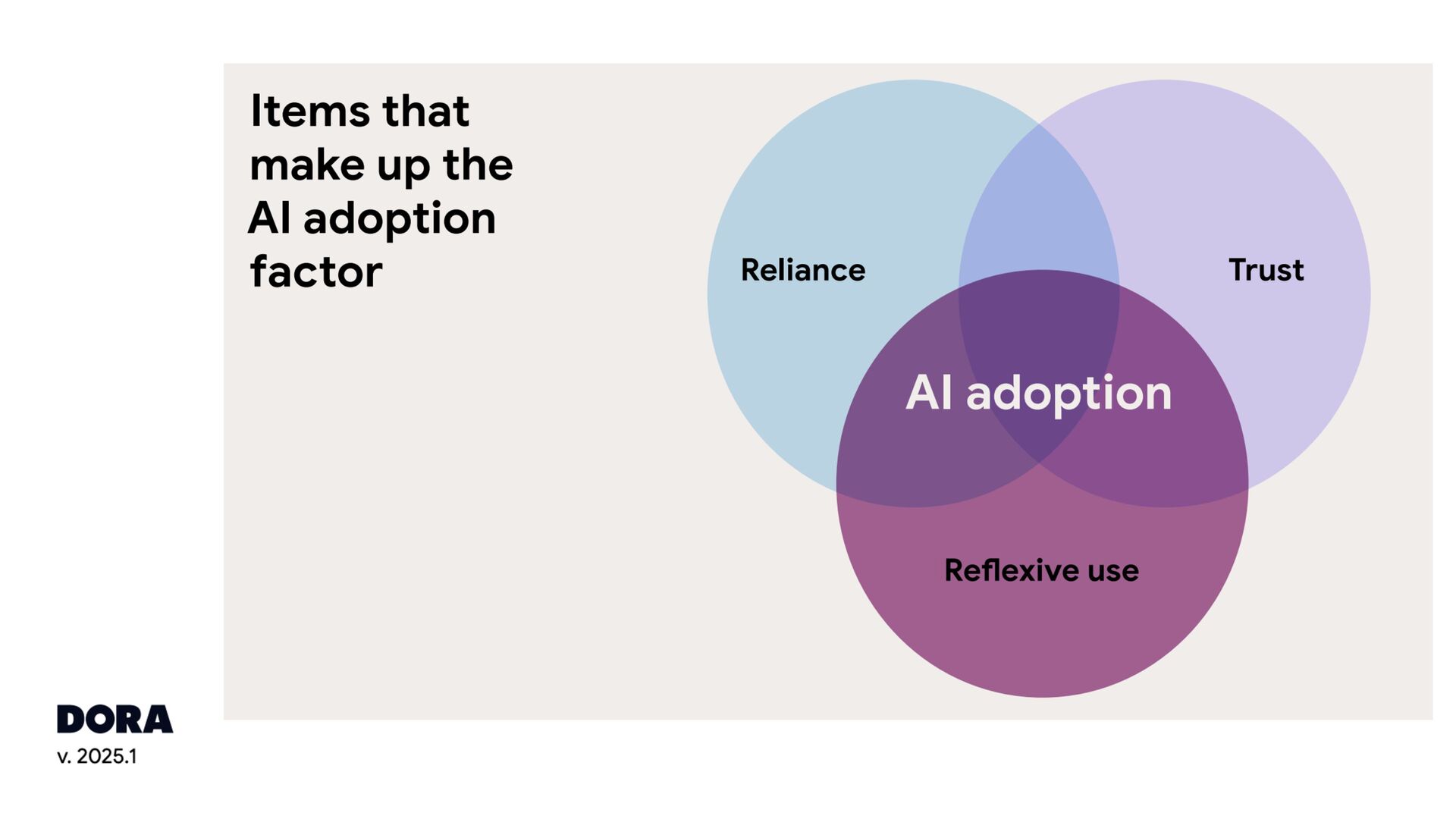 Items that make up the AI adoption factor

Reliance

Trust

AI adoption

Reflexive use

DORA
v. 2025.1